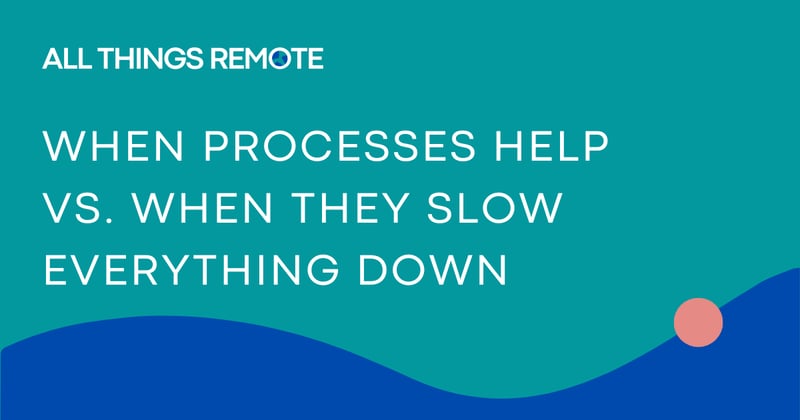 ALL THINGS REMOTE

WHEN PROCESSES HELP VS. WHEN THEY SLOW EVERYTHING DOWN